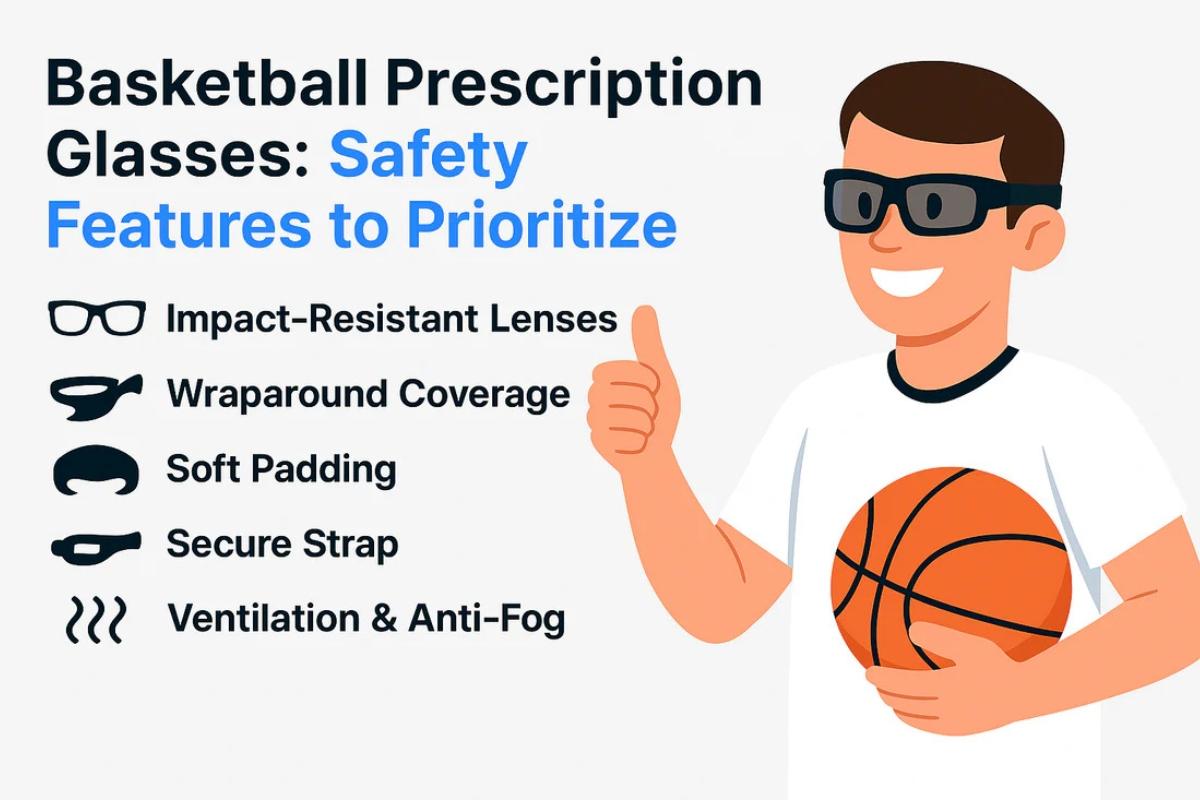 Basketball Prescription Glasses: Safety Features to Prioritize

Impact-Resistant Lenses

Wraparound Coverage

Soft Padding

Secure Strap

Ventilation & Anti-Fog